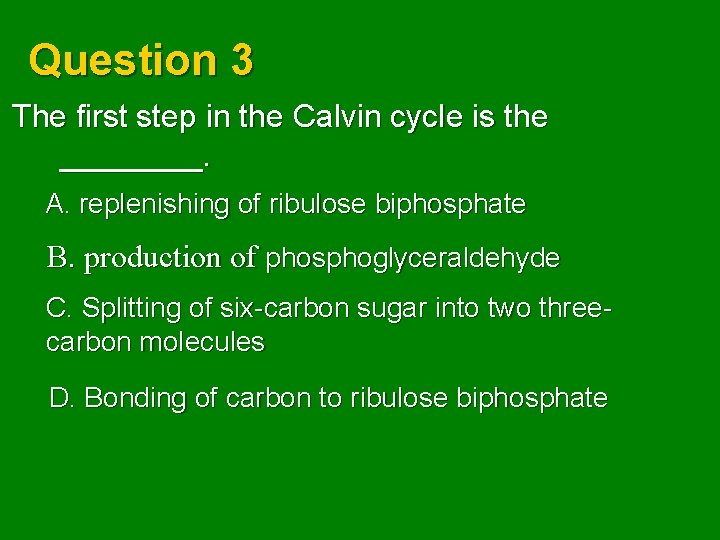 Question 3

The first step in the Calvin cycle is the ________.

A. replenishing of ribulose biphosphate

B. production of phosphoglyceraldehyde

C. Splitting of six-carbon sugar into two three-carbon molecules

D. Bonding of carbon to ribulose biphosphate